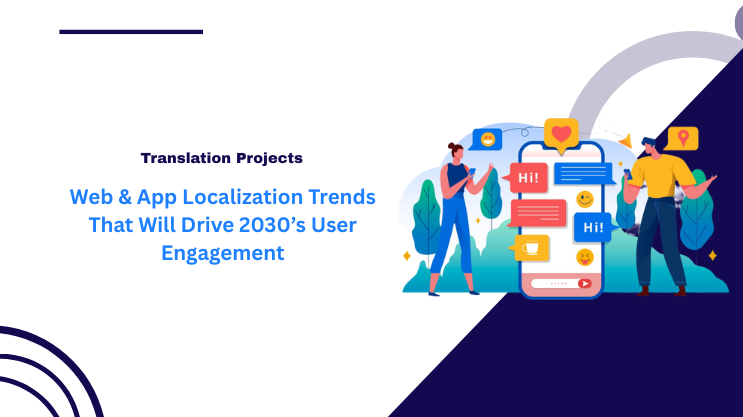 Translation Projects

Web & App Localization Trends That Will Drive 2030's User Engagement

Hi!

Hi!